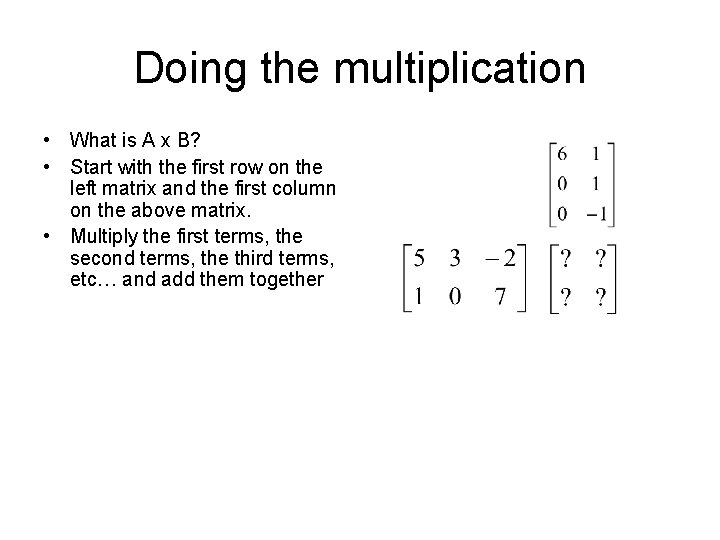 Doing the multiplication

• What is A x B?
• Start with the first row on the left matrix and the first column on the above matrix.
• Multiply the first terms, the second terms, the third terms, etc… and add them together

$\begin{bmatrix} 6 & 1 \\ 0 & 1 \\ 0 & -1 \end{bmatrix}$

$\begin{bmatrix} 5 & 3 & -2 \\ 1 & 0 & 7 \end{bmatrix}$ $\begin{bmatrix} ? & ? \\ ? & ? \end{bmatrix}$